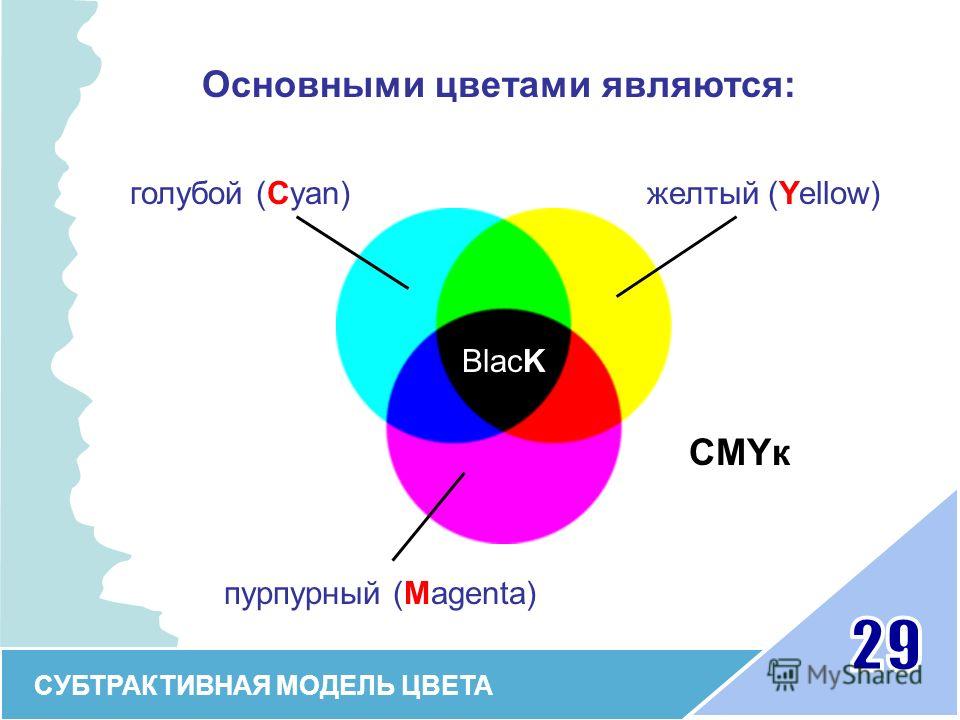 Основными цветами являются:

голубой (Cyan)

желтый (Yellow)

BlacK

CMYк

пурпурный (Magenta)

29

MyShared

СУБТРАКТИВНАЯ МОДЕЛЬ ЦВЕТА